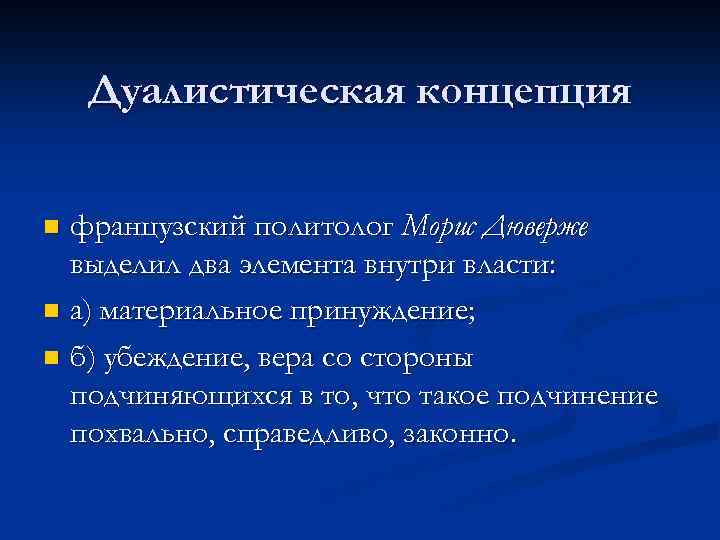 Дуалистическая концепция

французский политолог Морис Дюверже выделил два элемента внутри власти:

а) материальное принуждение;

б) убеждение, вера со стороны подчиняющихся в то, что такое подчинение похвально, справедливо, законно.